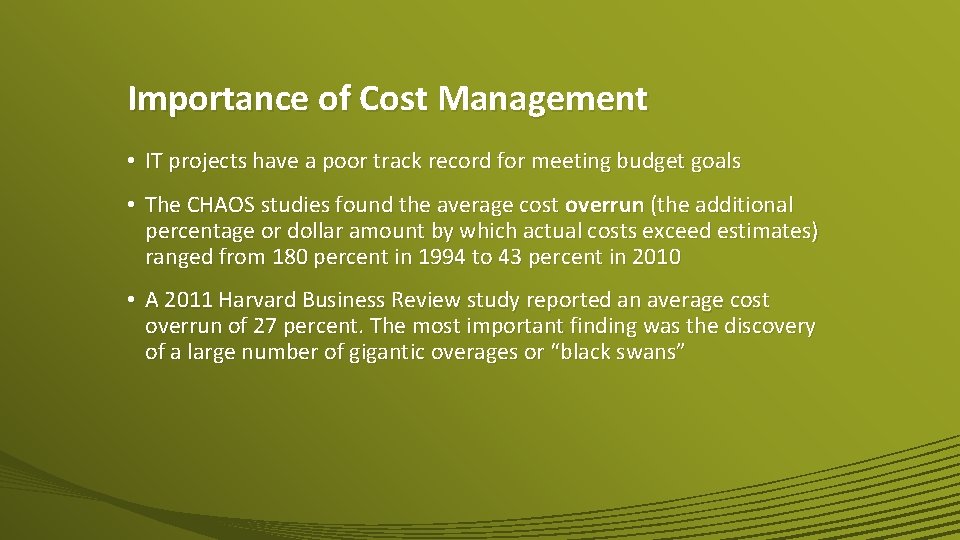 Importance of Cost Management

• IT projects have a poor track record for meeting budget goals

• The CHAOS studies found the average cost overrun (the additional percentage or dollar amount by which actual costs exceed estimates) ranged from 180 percent in 1994 to 43 percent in 2010

• A 2011 Harvard Business Review study reported an average cost overrun of 27 percent. The most important finding was the discovery of a large number of gigantic overages or “black swans”